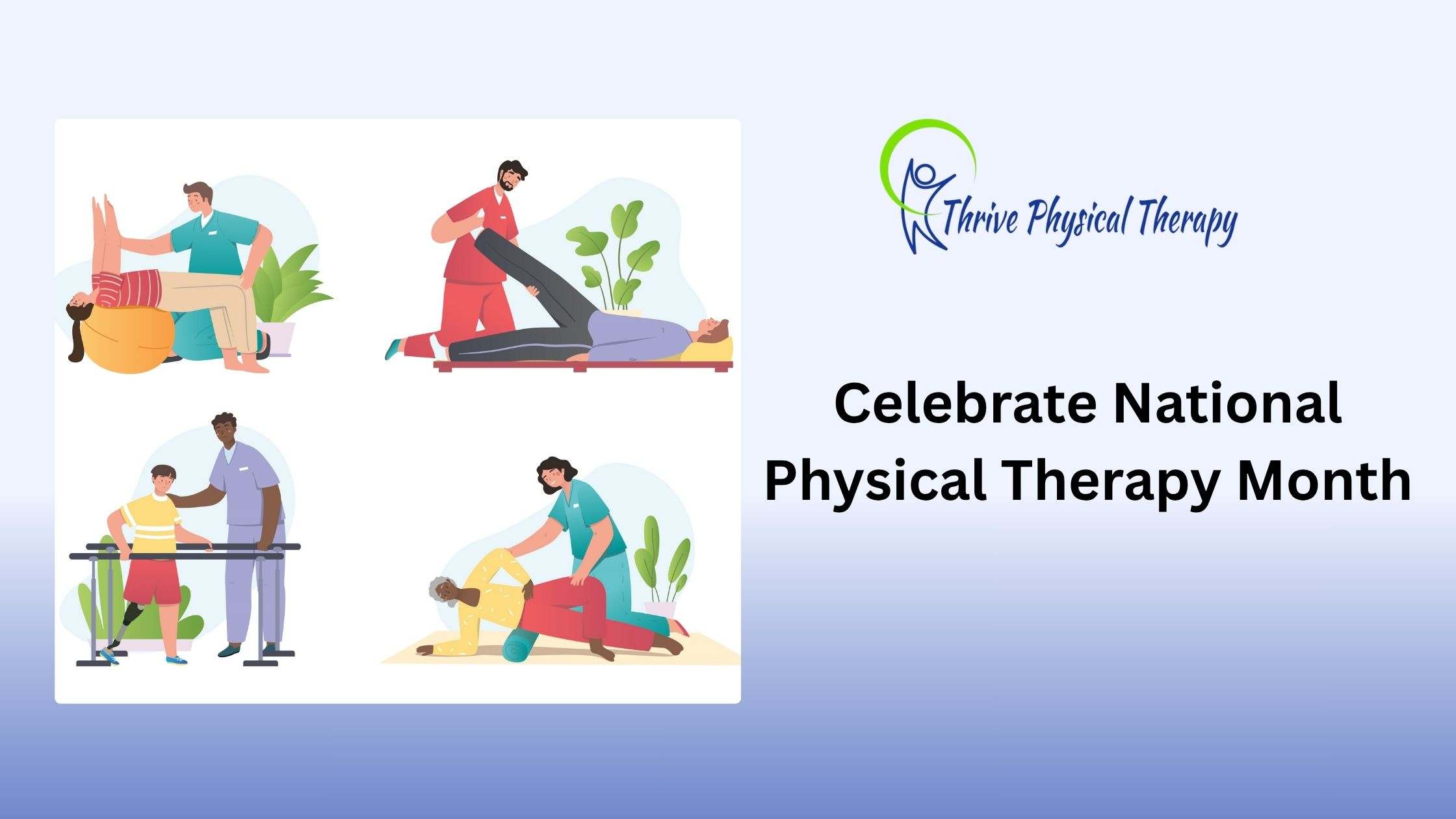 Thrive Physical Therapy

Celebrate National Physical Therapy Month